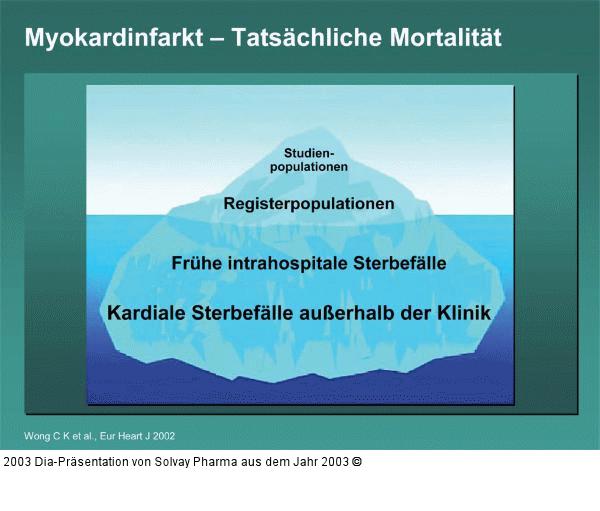 Myokardinfarkt – Tatsächliche Mortalität

Studienpopulationen

Registerpopulationen

Frühe intrahospitale Sterbefälle

Kardiale Sterbefälle außerhalb der Klinik

Wong C K et al., Eur Heart J 2002

2003 Dia-Präsentation von Solvay Pharma aus dem Jahr 2003 ©